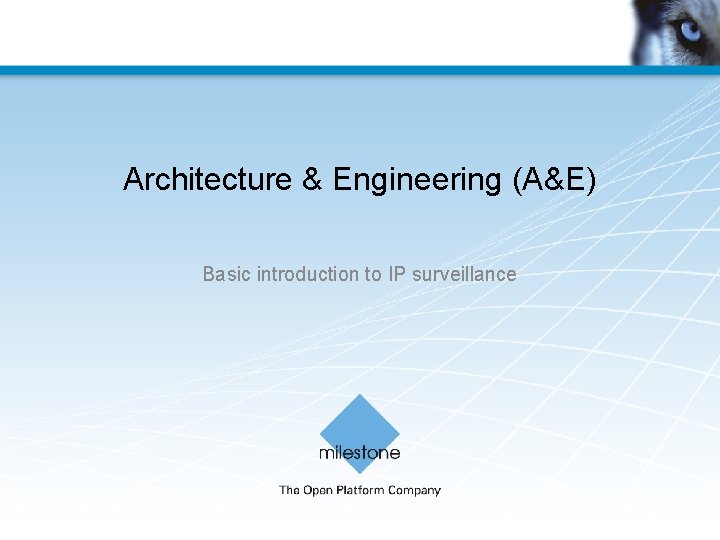 Architecture & Engineering (A&E)

Basic introduction to IP surveillance

milestone

The Open Platform Company